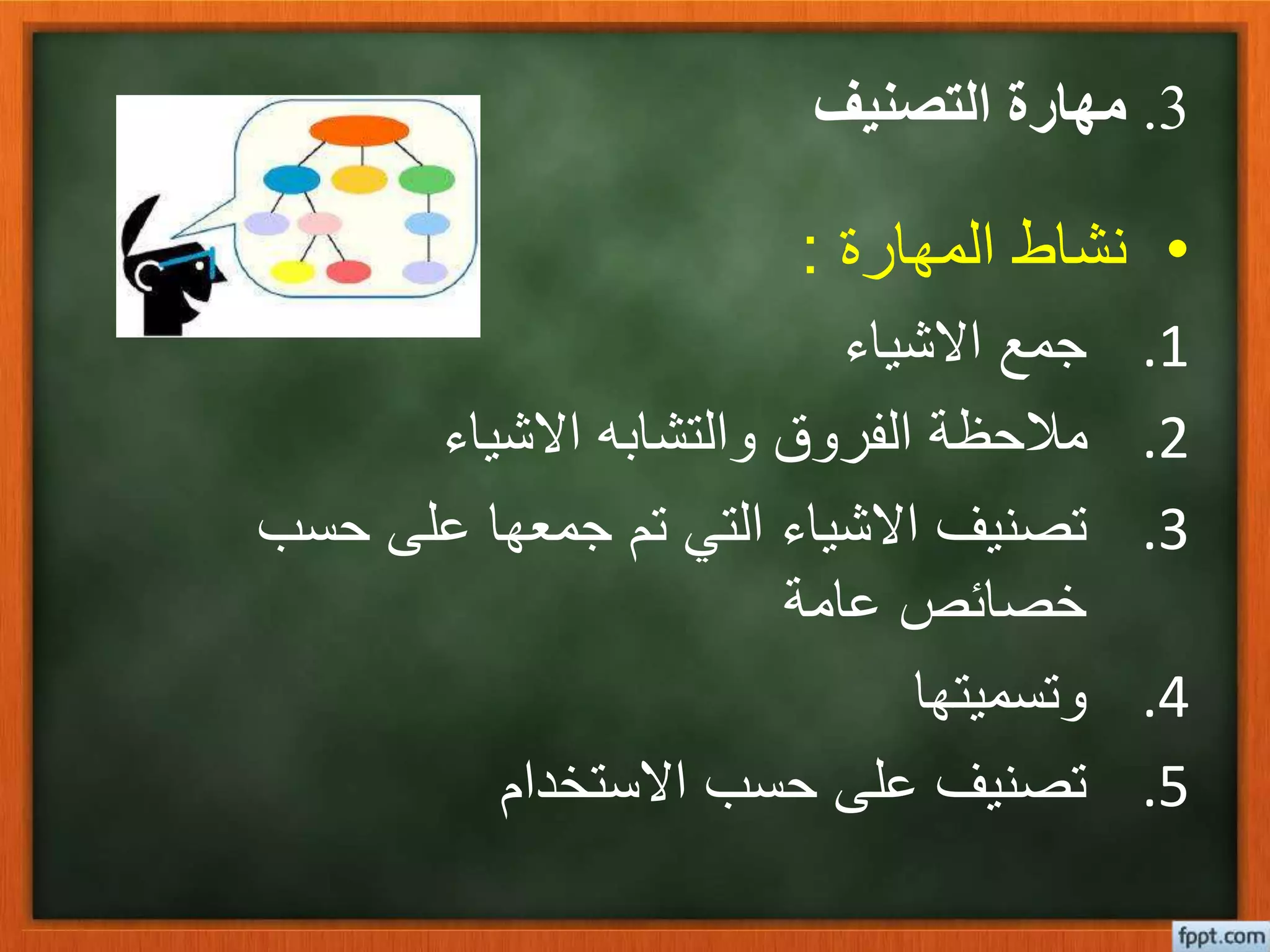 3. مهارة التصنيف

• نشاط المهارة :

1. جمع الاشياء
2. ملاحظة الفروق والتشابه الاشياء
3. تصنيف الاشياء التي تم جمعها على حسب خصائص عامة
4. وتسميتها
5. تصنيف على حسب الاستخدام

fppt.com